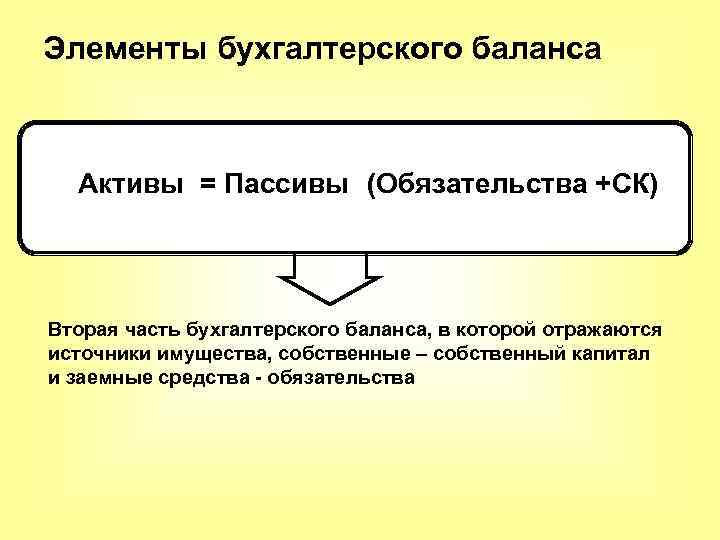 Элементы бухгалтерского баланса

Активы = Пассивы (Обязательства +СК)

Вторая часть бухгалтерского баланса, в которой отражаются источники имущества, собственные – собственный капитал и заемные средства - обязательства